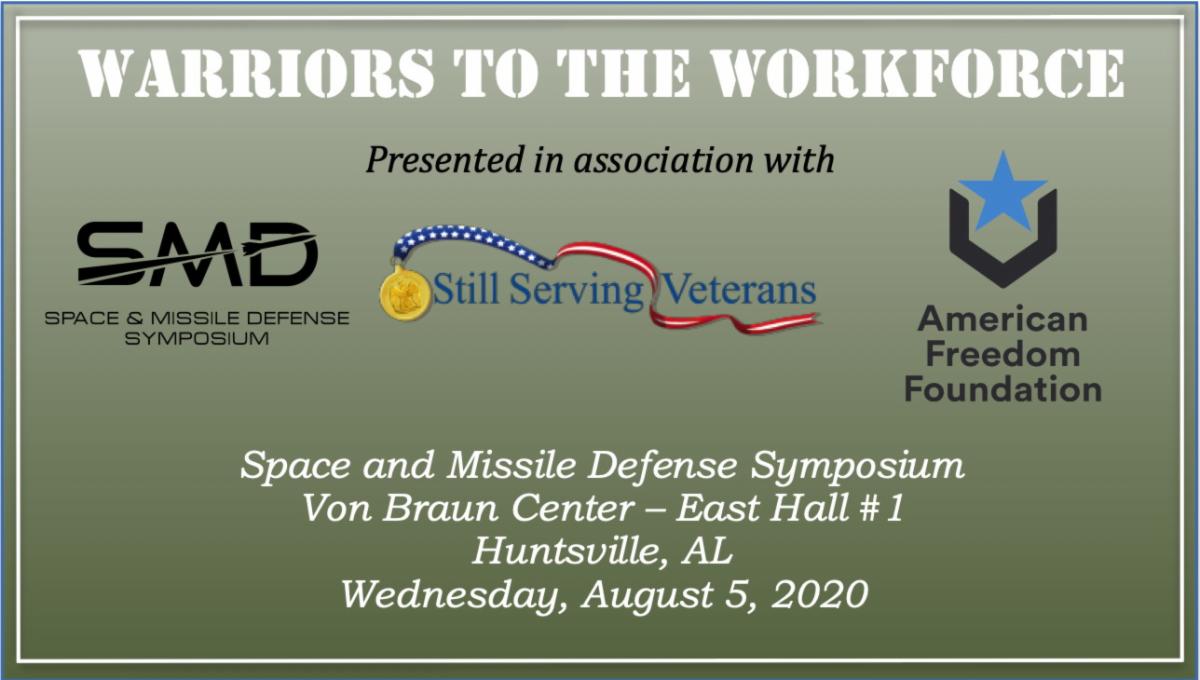 WARRIORS TO THE WORKFORCE

Presented in association with

SMD
SPACE & MISSILE DEFENSE SYMPOSIUM

Still Serving Veterans

American Freedom Foundation

Space and Missile Defense Symposium
Von Braun Center – East Hall #1
Huntsville, AL
Wednesday, August 5, 2020